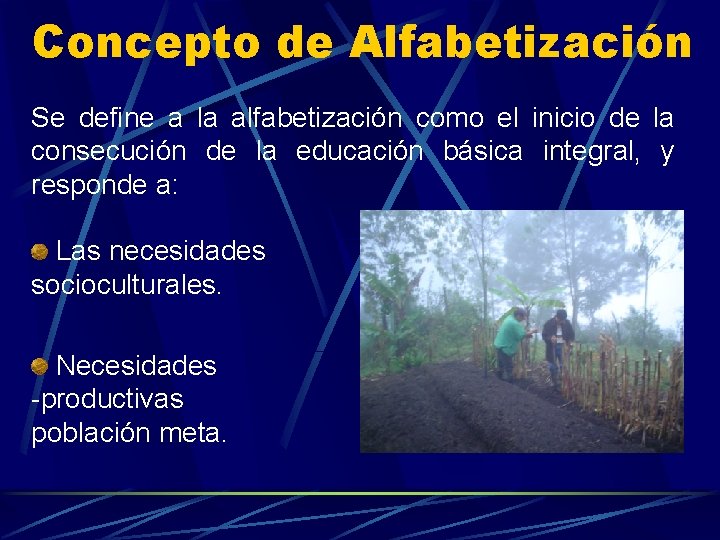 Concepto de Alfabetización

Se define a la alfabetización como el inicio de la consecución de la educación básica integral, y responde a:

Las necesidades socioculturales.

Necesidades -productivas población meta.